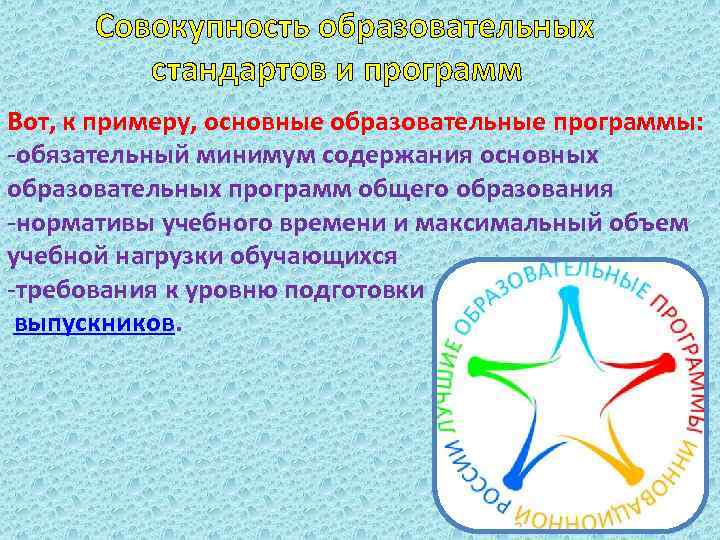 Совокупность образовательных стандартов и программ

Вот, к примеру, основные образовательные программы:
-обязательный минимум содержания основных образовательных программ общего образования
-нормативы учебного времени и максимальный объем учебной нагрузки обучающихся
-требования к уровню подготовки выпускников.

ЛУЧШИЕ ОБРАЗОВАТЕЛЬНЫЕ ПРОГРАММЫ ИННОВАЦИОННОЙ РОССИИ